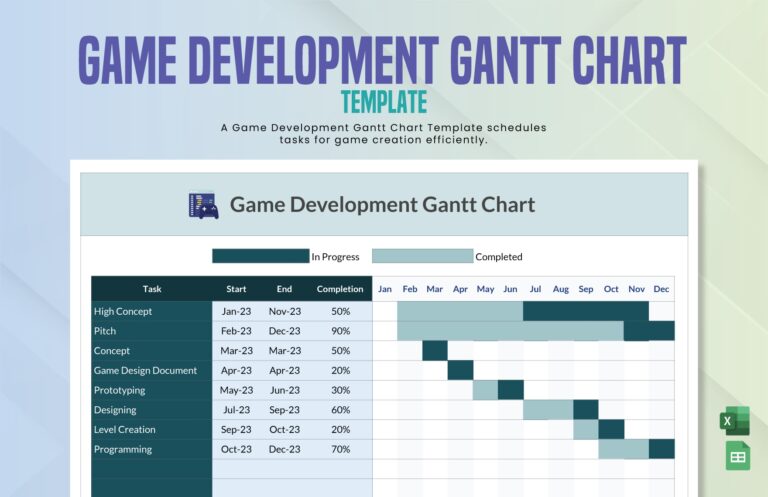 GAME DEVELOPMENT GANTT CHART
TEMPLATE

A Game Development Gantt Chart Template schedules tasks for game creation efficiently.

Game Development Gantt Chart

In Progress Completed

| Task | Start | End | Completion | Jan | Feb | Mar | Apr | May | Jun | Jul | Aug | Sep | Oct | Nov | Dec |
|---|---|---|---|---|---|---|---|---|---|---|---|---|---|---|---|
| High Concept | Jan-23 | Nov-23 | 50% | | | | | | | | | | | | |
| Pitch | Feb-23 | Dec-23 | 90% | | | | | | | | | | | | |
| Concept | Mar-23 | Mar-23 | 50% | | | | | | | | | | | | |
| Game Design Document | Apr-23 | Apr-23 | 20% | | | | | | | | | | | | |
| Prototyping | May-23 | Jun-23 | 30% | | | | | | | | | | | | |
| Designing | Jul-23 | Sep-23 | 60% | | | | | | | | | | | | |
| Level Creation | Sep-23 | Oct-23 | 20% | | | | | | | | | | | | |
| Programming | Oct-23 | Dec-23 | 70% | | | | | | | | | | | | |